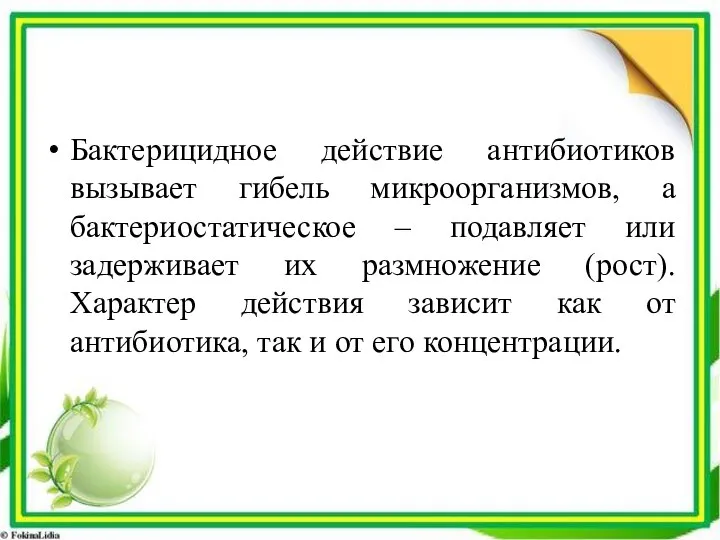 • Бактерицидное действие антибиотиков вызывает гибель микроорганизмов, а бактериостатическое – подавляет или задерживает их размножение (рост). Характер действия зависит как от антибиотика, так и от его концентрации.

© FokinaLidia